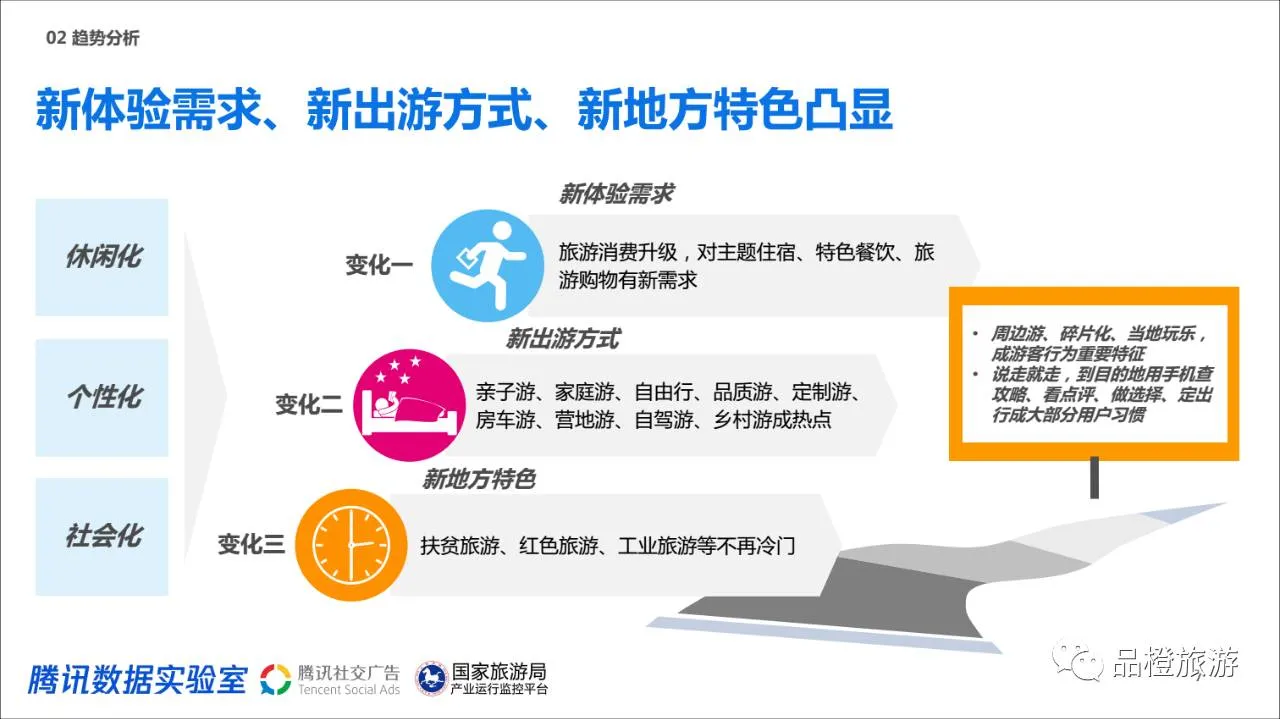 02 趋势分析

新体验需求、新出游方式、新地方特色凸显

休闲化

个性化

社会化

新体验需求

变化一

旅游消费升级，对主题住宿、特色餐饮、旅游购物有新需求

新出游方式

变化二

亲子游、家庭游、自由行、品质游、定制游、房车游、营地游、自驾游、乡村游成热点

新地方特色

变化三

扶贫旅游、红色旅游、工业旅游等不再冷门

• 周边游、碎片化、当地玩乐，成游客行为重要特征
• 说走就走，到目的地用手机查攻略、看点评、做选择、定出行成大部分用户习惯

腾讯数据实验室

腾讯社交广告 Tencent Social Ads

国家旅游局 产业运行监控平台

品橙旅游